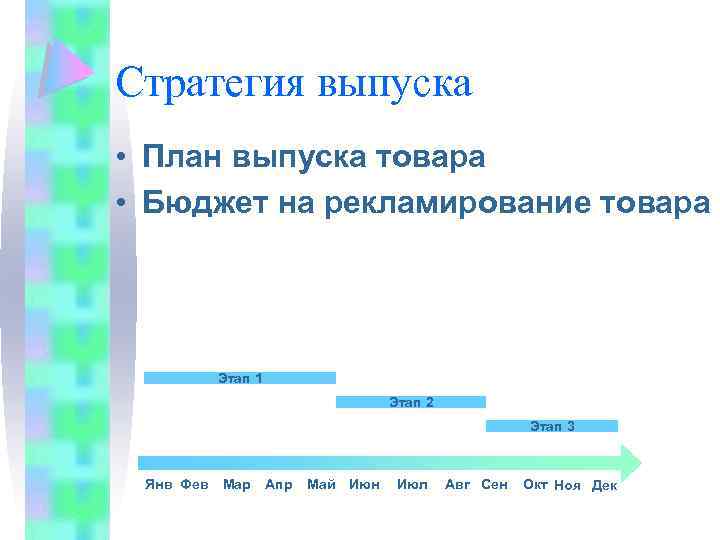 Стратегия выпуска

• План выпуска товара
• Бюджет на рекламирование товара

Этап 1
Этап 2
Этап 3

Янв Фев Мар Апр Май Июн Июл Авг Сен Окт Ноя Дек